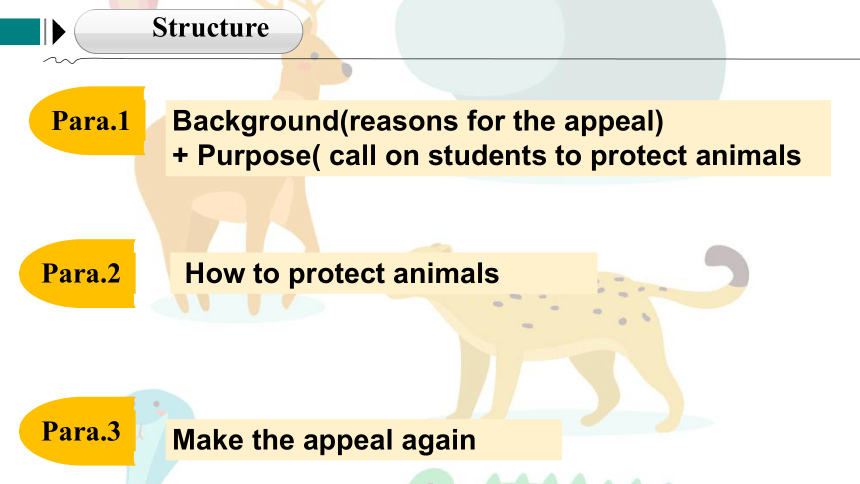 Structure

Para.1

Background(reasons for the appeal)
+ Purpose( call on students to protect animals

Para.2

How to protect animals

Para.3

Make the appeal again